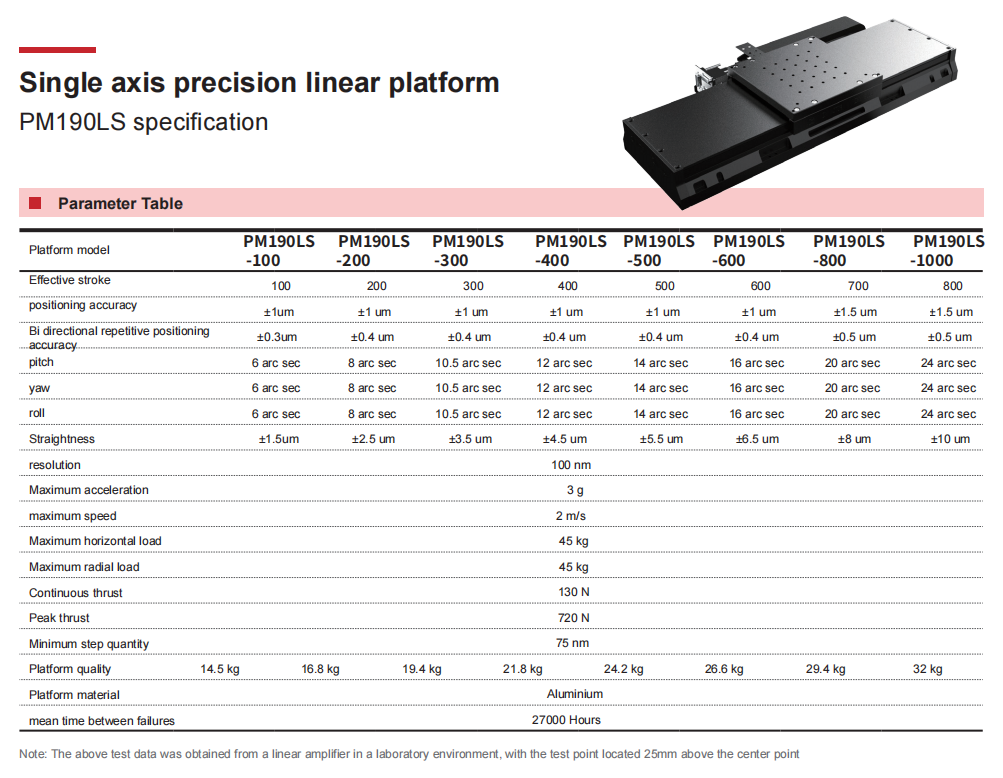 Single axis precision linear platform

PM190LS specification

Parameter Table

| Platform model | PM190LS -100 | PM190LS -200 | PM190LS -300 | PM190LS -400 | PM190LS -500 | PM190LS -600 | PM190LS -800 | PM190LS -1000 |
|---|---|---|---|---|---|---|---|---|
| Effective stroke | 100 | 200 | 300 | 400 | 500 | 600 | 700 | 800 |
| positioning accuracy | ±1um | ±1 um | ±1 um | ±1 um | ±1 um | ±1 um | ±1.5 um | ±1.5 um |
| Bi directional repetitive positioning accuracy | ±0.3um | ±0.4 um | ±0.4 um | ±0.4 um | ±0.4 um | ±0.4 um | ±0.5 um | ±0.5 um |
| pitch | 6 arc sec | 8 arc sec | 10.5 arc sec | 12 arc sec | 14 arc sec | 16 arc sec | 20 arc sec | 24 arc sec |
| yaw | 6 arc sec | 8 arc sec | 10.5 arc sec | 12 arc sec | 14 arc sec | 16 arc sec | 20 arc sec | 24 arc sec |
| roll | 6 arc sec | 8 arc sec | 10.5 arc sec | 12 arc sec | 14 arc sec | 16 arc sec | 20 arc sec | 24 arc sec |
| Straightness | ±1.5um | ±2.5 um | ±3.5 um | ±4.5 um | ±5.5 um | ±6.5 um | ±8 um | ±10 um |
| resolution | 100 nm | | | | | | | |
| Maximum acceleration | 3 g | | | | | | | |
| maximum speed | 2 m/s | | | | | | | |
| Maximum horizontal load | 45 kg | | | | | | | |
| Maximum radial load | 45 kg | | | | | | | |
| Continuous thrust | 130 N | | | | | | | |
| Peak thrust | 720 N | | | | | | | |
| Minimum step quantity | 75 nm | | | | | | | |
| Platform quality | 14.5 kg | 16.8 kg | 19.4 kg | 21.8 kg | 24.2 kg | 26.6 kg | 29.4 kg | 32 kg |
| Platform material | Aluminium | | | | | | | |
| mean time between failures | 27000 Hours | | | | | | | |

Note: The above test data was obtained from a linear amplifier in a laboratory environment, with the test point located 25mm above the center point